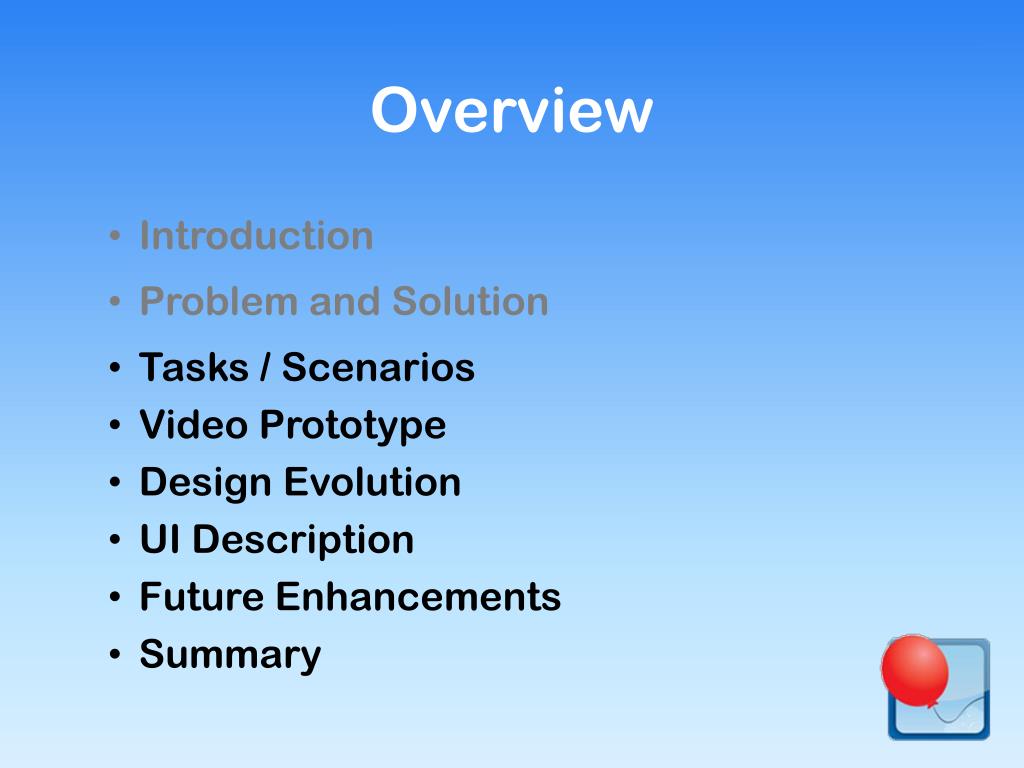 Overview

• Introduction
• Problem and Solution
• Tasks / Scenarios
• Video Prototype
• Design Evolution
• UI Description
• Future Enhancements
• Summary